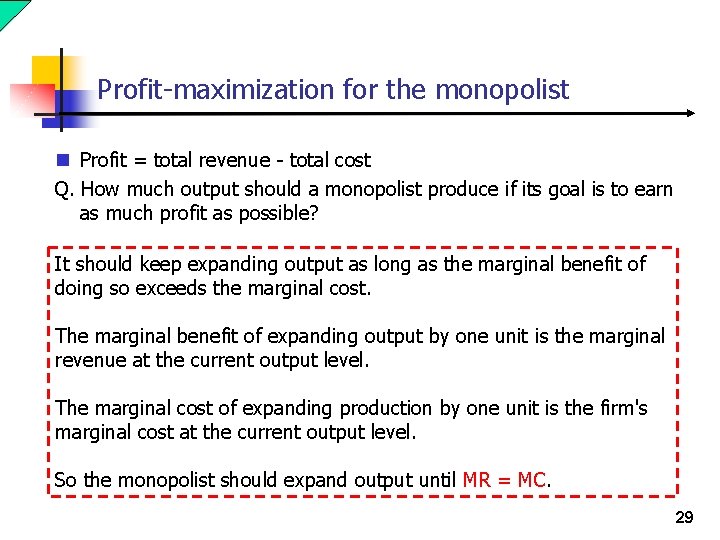 Profit-maximization for the monopolist

Profit = total revenue - total cost

Q. How much output should a monopolist produce if its goal is to earn as much profit as possible?

It should keep expanding output as long as the marginal benefit of doing so exceeds the marginal cost.

The marginal benefit of expanding output by one unit is the marginal revenue at the current output level.

The marginal cost of expanding production by one unit is the firm's marginal cost at the current output level.

So the monopolist should expand output until MR = MC.

29